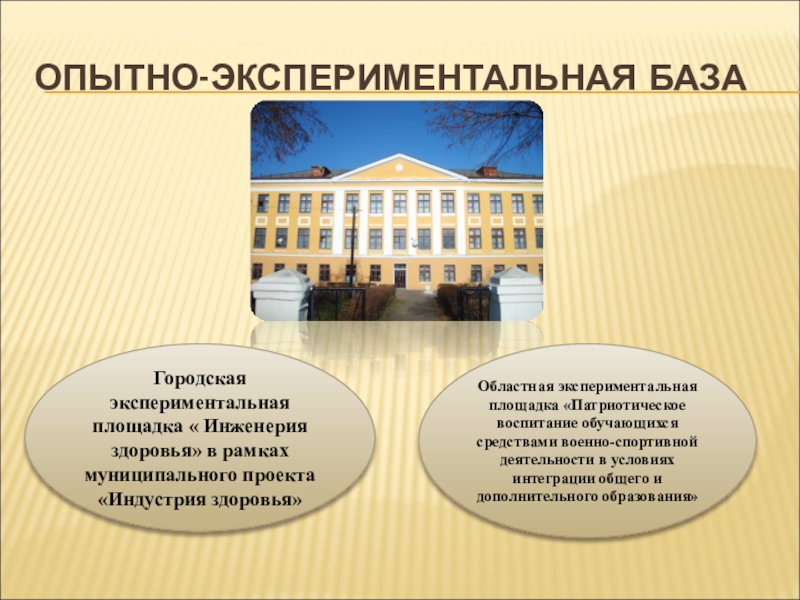 ОПЫТНО-ЭКСПЕРИМЕНТАЛЬНАЯ БАЗА

Городская экспериментальная площадка « Инженерия здоровья» в рамках муниципального проекта «Индустрия здоровья»

Областная экспериментальная площадка «Патриотическое воспитание обучающихся средствами военно-спортивной деятельности в условиях интеграции общего и дополнительного образования»